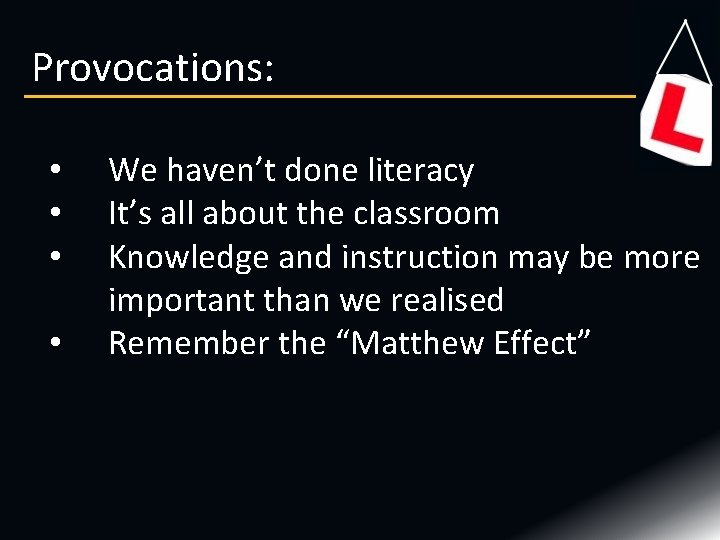 Provocations:

• We haven't done literacy
• It's all about the classroom
• Knowledge and instruction may be more important than we realised
• Remember the "Matthew Effect"

L